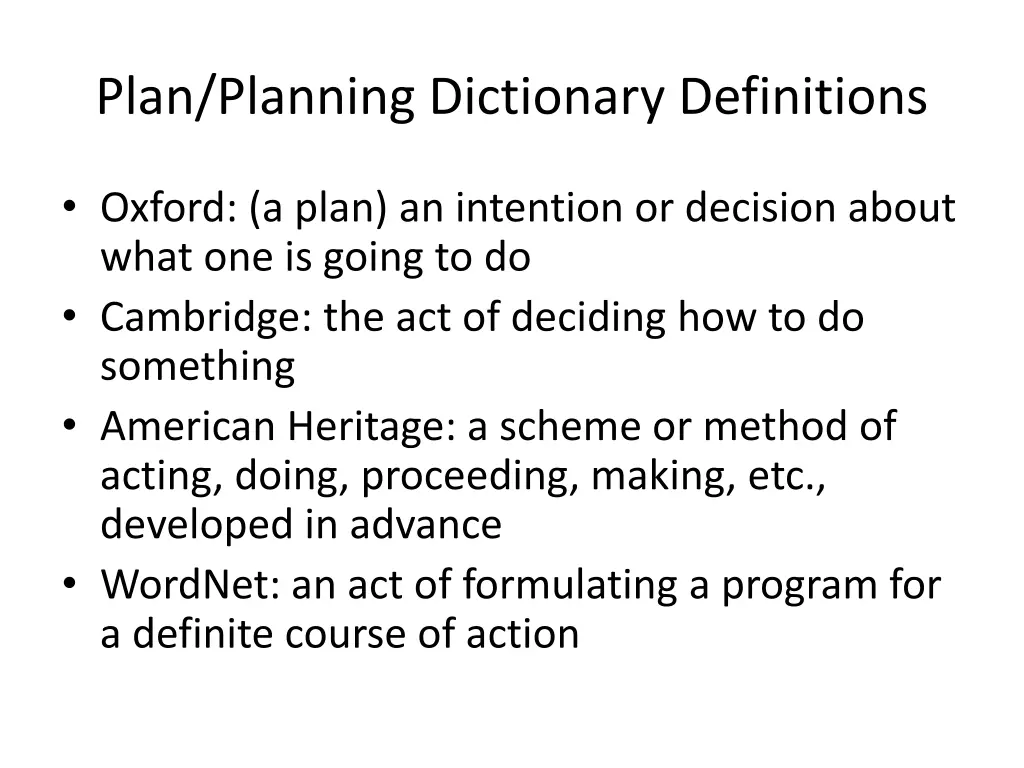 Plan/Planning Dictionary Definitions

• Oxford: (a plan) an intention or decision about what one is going to do
• Cambridge: the act of deciding how to do something
• American Heritage: a scheme or method of acting, doing, proceeding, making, etc., developed in advance
• WordNet: an act of formulating a program for a definite course of action